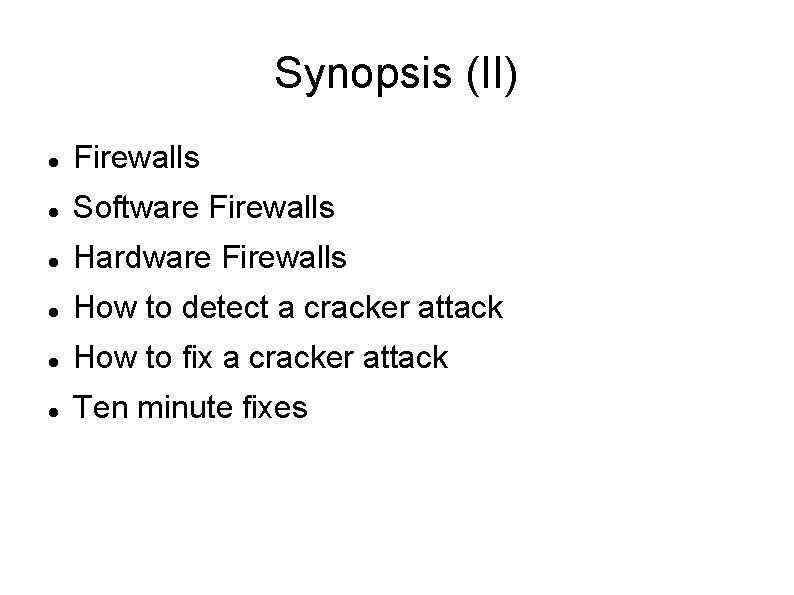 Synopsis (II)

- Firewalls
- Software Firewalls
- Hardware Firewalls
- How to detect a cracker attack
- How to fix a cracker attack
- Ten minute fixes